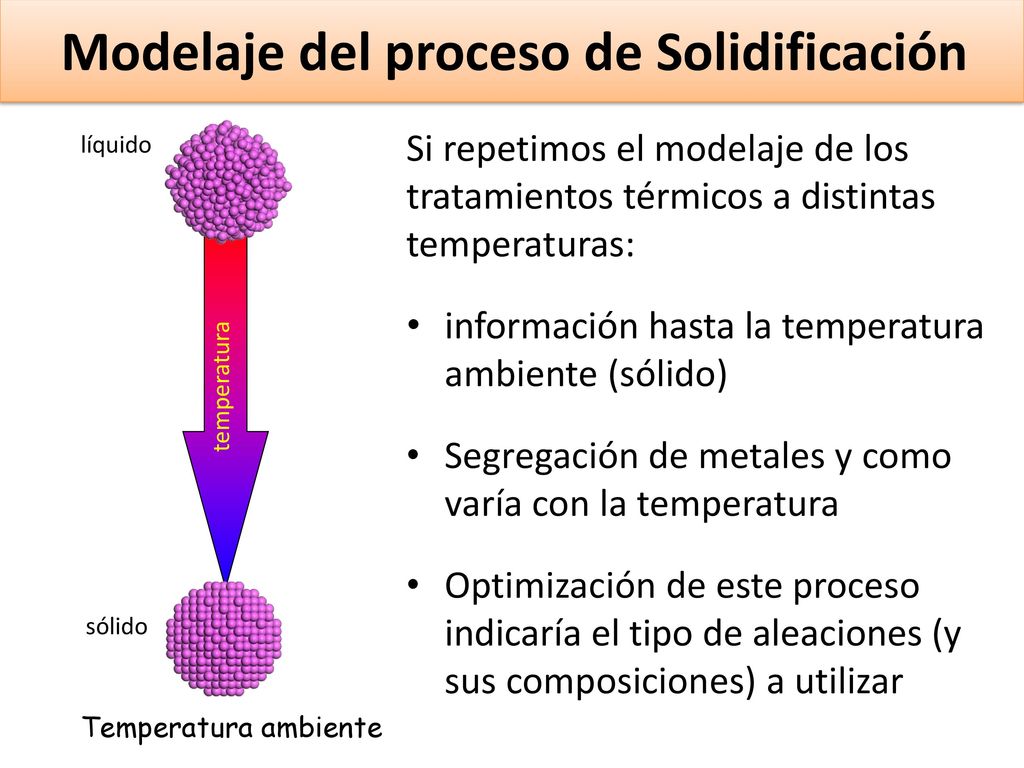 Modelaje del proceso de Solidificación

líquido

temperatura

sólido

Temperatura ambiente

Si repetimos el modelaje de los tratamientos térmicos a distintas temperaturas:

• información hasta la temperatura ambiente (sólido)

• Segregación de metales y como varía con la temperatura

• Optimización de este proceso indicaría el tipo de aleaciones (y sus composiciones) a utilizar